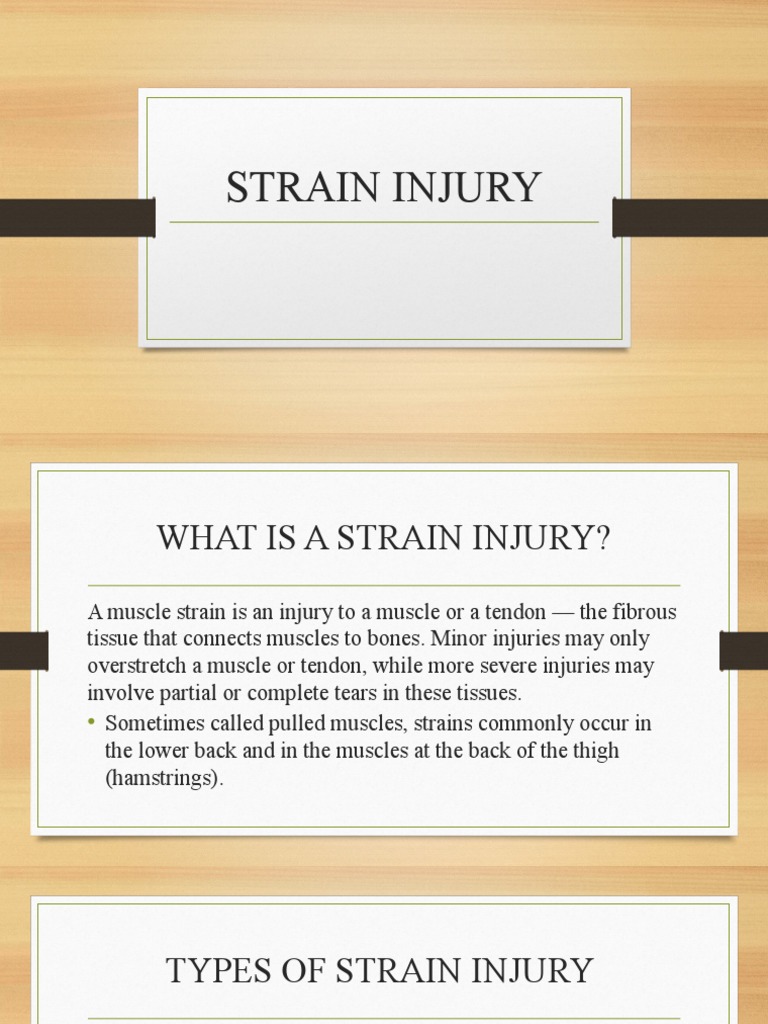 STRAIN INJURY

WHAT IS A STRAIN INJURY?

A muscle strain is an injury to a muscle or a tendon — the fibrous tissue that connects muscles to bones. Minor injuries may only overstretch a muscle or tendon, while more severe injuries may involve partial or complete tears in these tissues.

• Sometimes called pulled muscles, strains commonly occur in the lower back and in the muscles at the back of the thigh (hamstrings).

TYPES OF STRAIN INJURY